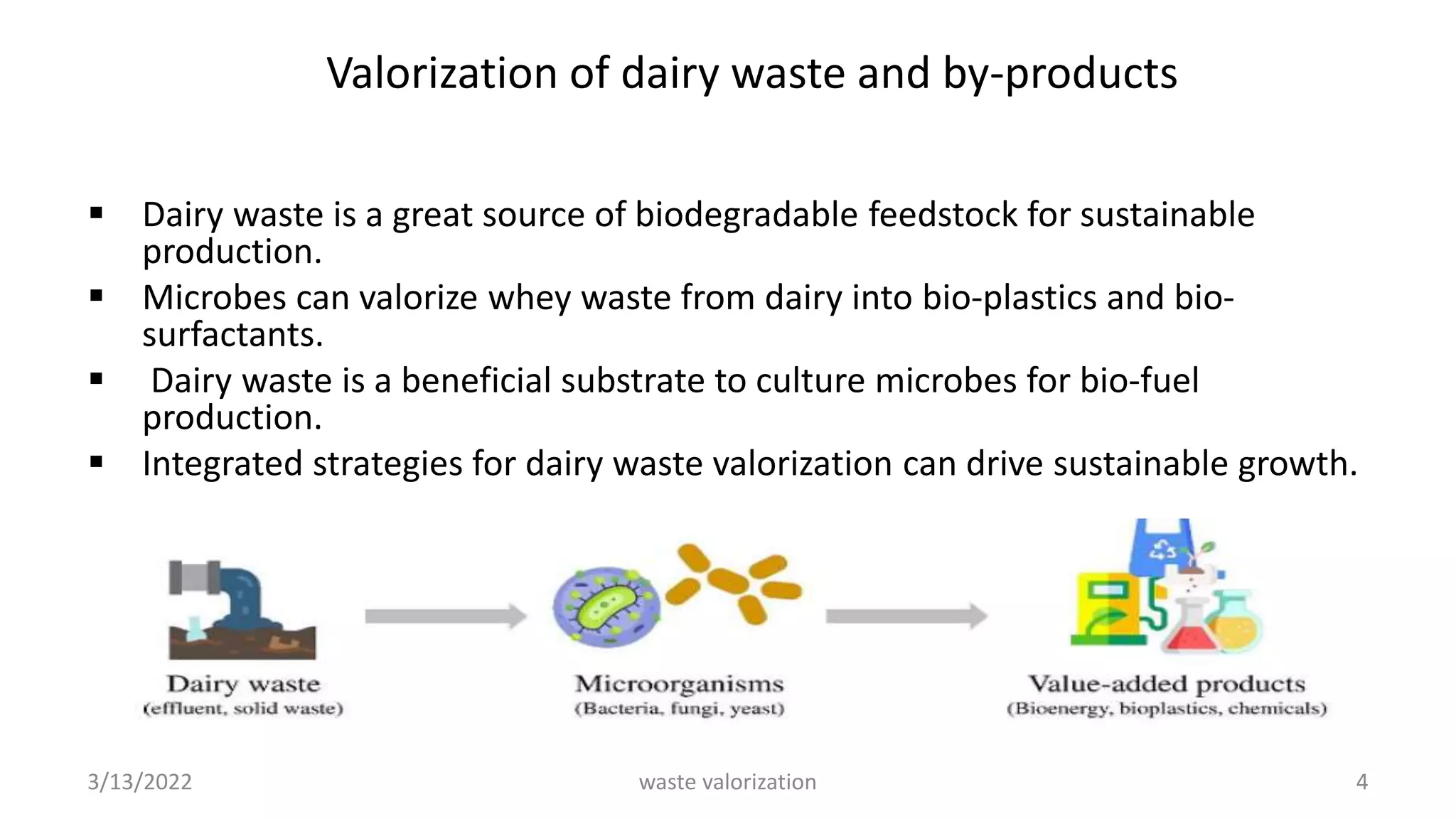 Valorization of dairy waste and by-products

▪ Dairy waste is a great source of biodegradable feedstock for sustainable production.
▪ Microbes can valorize whey waste from dairy into bio-plastics and bio-surfactants.
▪ Dairy waste is a beneficial substrate to culture microbes for bio-fuel production.
▪ Integrated strategies for dairy waste valorization can drive sustainable growth.

Dairy waste
(effluent, solid waste)

Microorganisms
(Bacteria, fungi, yeast)

Value-added products
(Bioenergy, bioplastics, chemicals)

3/13/2022

waste valorization

4